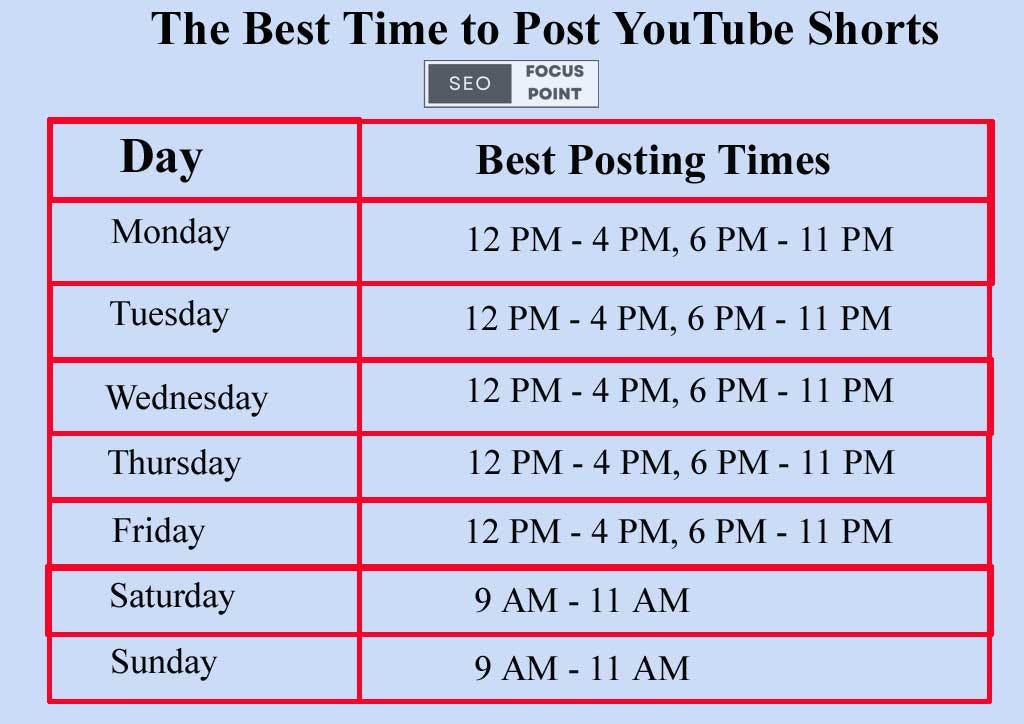 The Best Time to Post YouTube Shorts

SEO FOCUS POINT

| Day | Best Posting Times |
|---|---|
| Monday | 12 PM - 4 PM, 6 PM - 11 PM |
| Tuesday | 12 PM - 4 PM, 6 PM - 11 PM |
| Wednesday | 12 PM - 4 PM, 6 PM - 11 PM |
| Thursday | 12 PM - 4 PM, 6 PM - 11 PM |
| Friday | 12 PM - 4 PM, 6 PM - 11 PM |
| Saturday | 9 AM - 11 AM |
| Sunday | 9 AM - 11 AM |